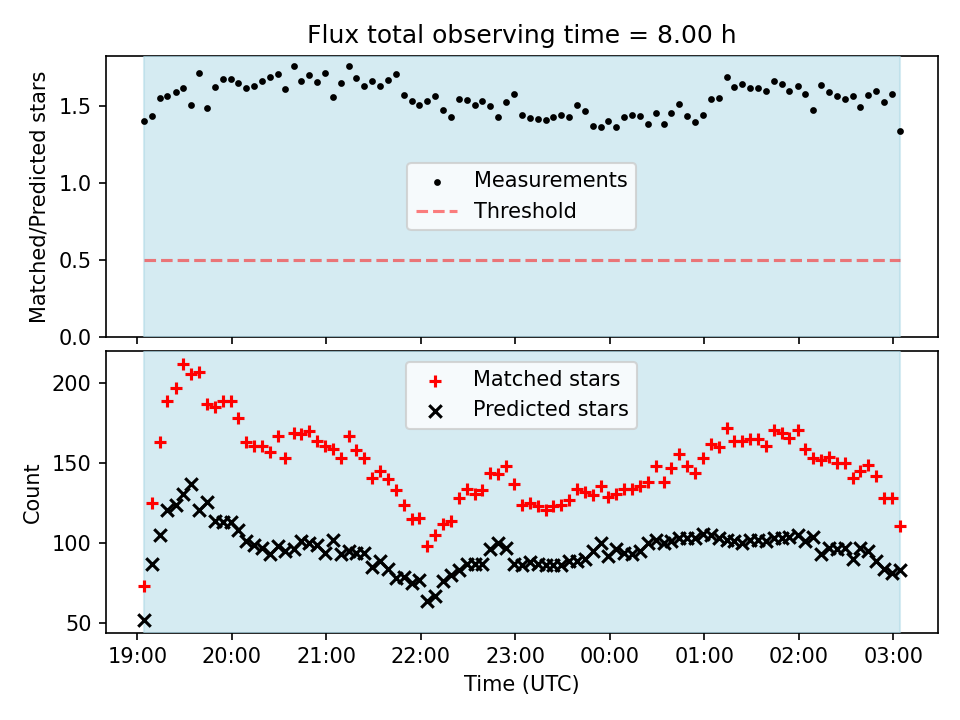 Flux total observing time = 8.00 h

Matched/Predicted stars

1.5
1.0
0.5
0.0

Measurements
Threshold

Count

200
150
100
50

Matched stars
Predicted stars

19:00 20:00 21:00 22:00 23:00 00:00 01:00 02:00 03:00

Time (UTC)